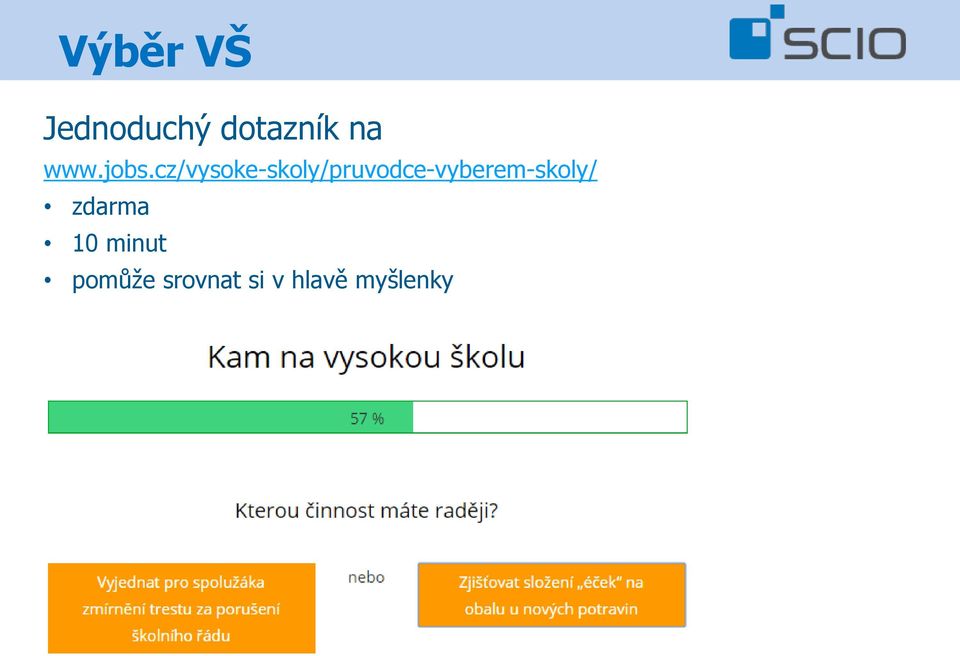 Výběr VŠ

SCIO

Jednoduchý dotazník na
www.jobs.cz/vysoke-skoly/pruvodce-vyberem-skoly/
• zdarma
• 10 minut
• pomůže srovnat si v hlavě myšlenky

Kam na vysokou školu

57 %

Kterou činnost máte raději?

Vyjednat pro spolužáka zmírnění trestu za porušení školního řádu

nebo

Zjišťovat složení „éček" na obalu u nových potravin